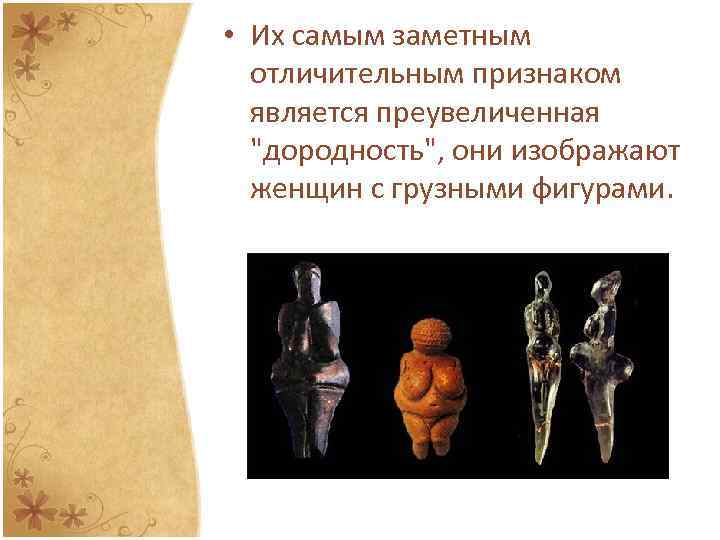 • Их самым заметным отличительным признаком является преувеличенная "дородность", они изображают женщин с грузными фигурами.